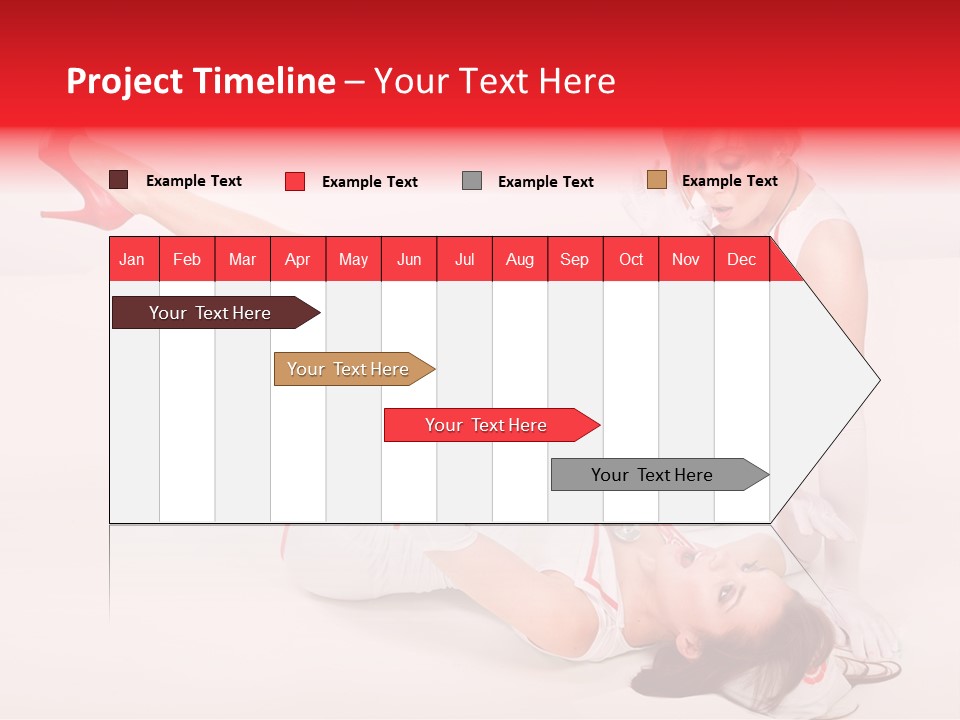 Project Timeline – Your Text Here

Example Text Example Text Example Text Example Text

| Jan | Feb | Mar | Apr | May | Jun | Jul | Aug | Sep | Oct | Nov | Dec |
|---|---|---|---|---|---|---|---|---|---|---|---|

Your Text Here

Your Text Here

Your Text Here

Your Text Here